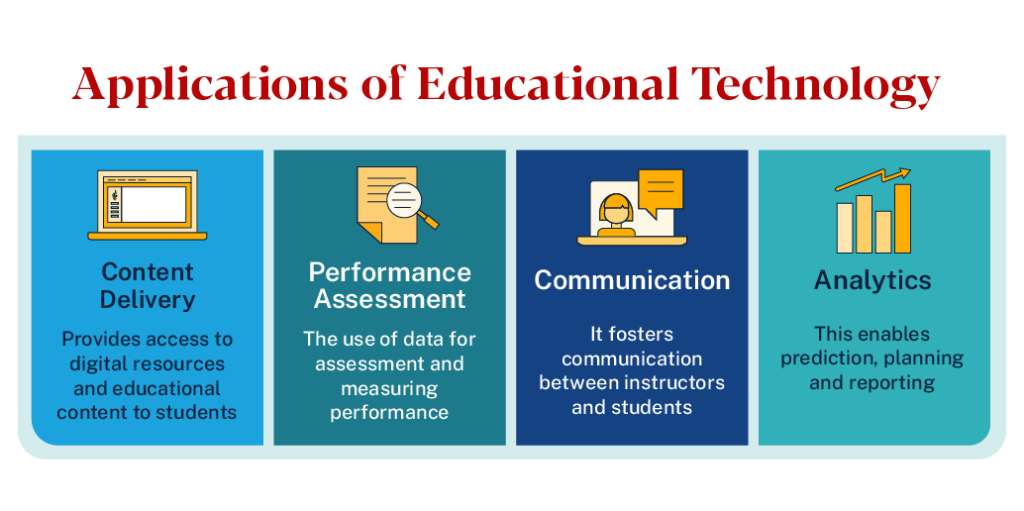 Applications of Educational Technology

Content Delivery

Provides access to digital resources and educational content to students

Performance Assessment

The use of data for assessment and measuring performance

Communication

It fosters communication between instructors and students

Analytics

This enables prediction, planning and reporting